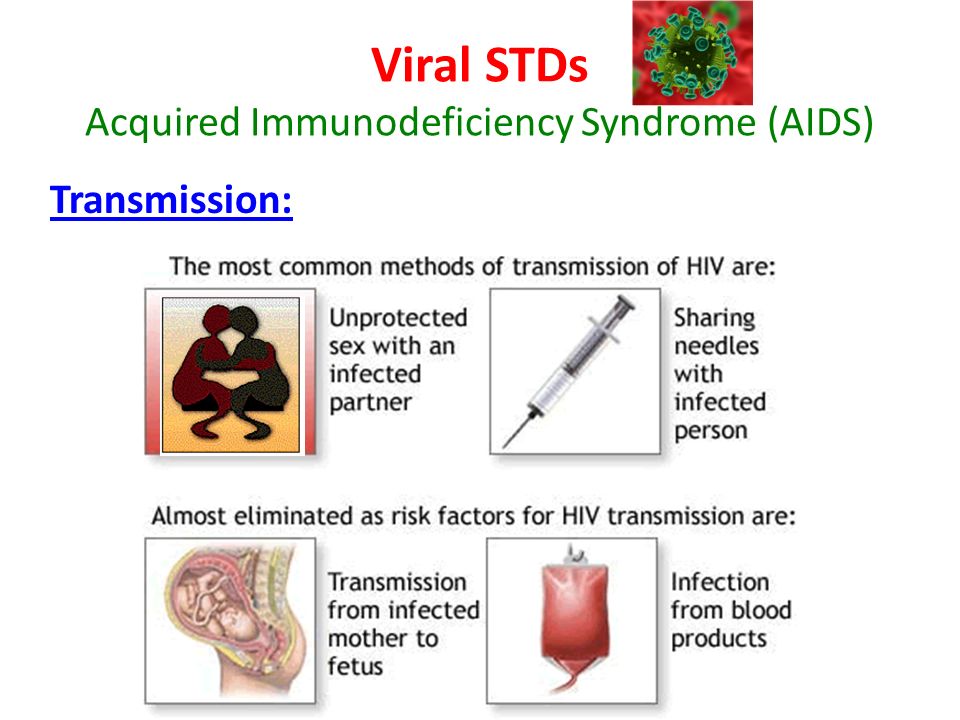 Viral STDs
Acquired Immunodeficiency Syndrome (AIDS)

Transmission:

The most common methods of transmission of HIV are:

Unprotected sex with an infected partner

Sharing needles with infected person

Almost eliminated as risk factors for HIV transmission are:

Transmission from infected mother to fetus

Infection from blood products